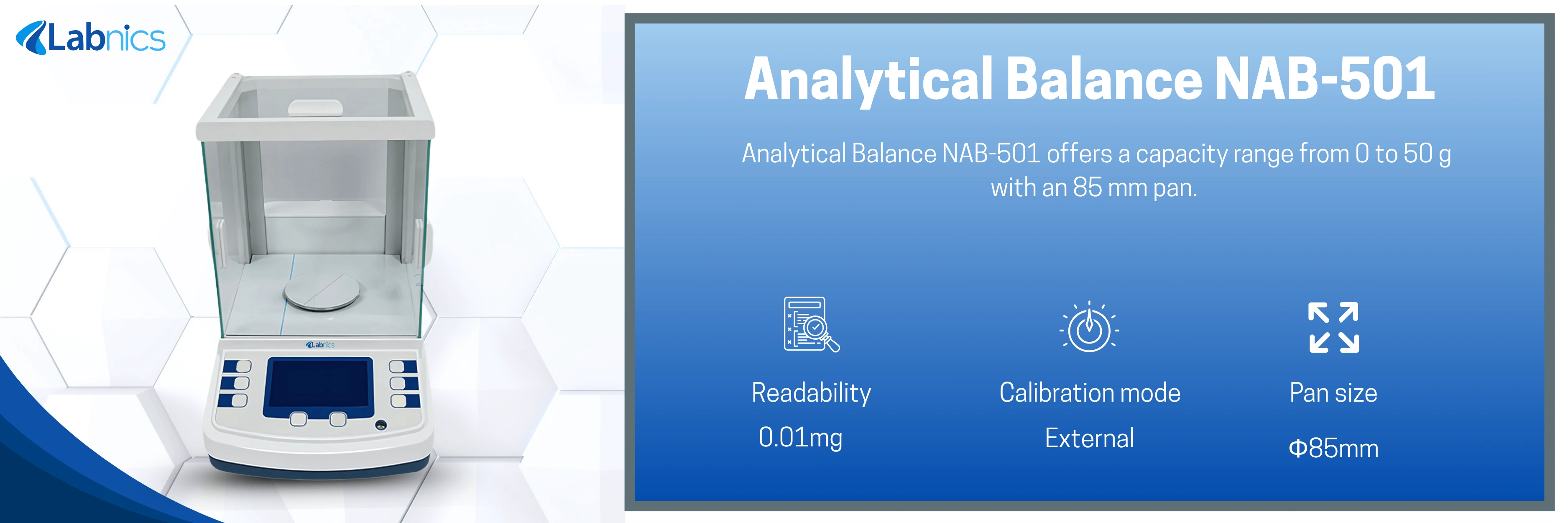 Labnics

Labnics

Analytical Balance NAB-501

Analytical Balance NAB-501 offers a capacity range from 0 to 50 g with an 85 mm pan.

Readability

0.01mg

Calibration mode

External

Pan size

Φ85mm